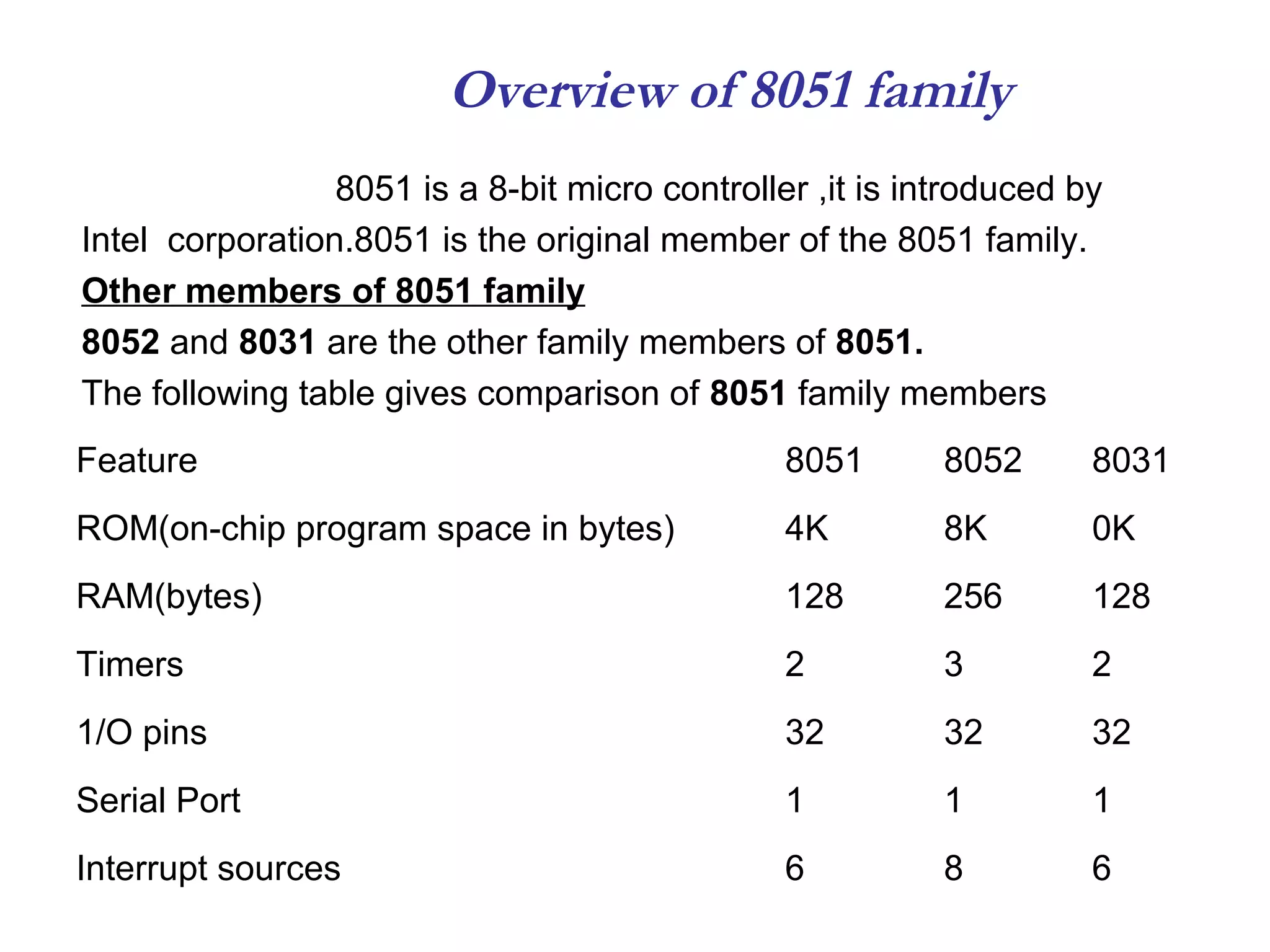 Overview of 8051 family

8051 is a 8-bit micro controller ,it is introduced by Intel corporation.8051 is the original member of the 8051 family.

Other members of 8051 family

8052 and 8031 are the other family members of 8051.

The following table gives comparison of 8051 family members

| Feature | 8051 | 8052 | 8031 |
|---|---|---|---|
| ROM(on-chip program space in bytes) | 4K | 8K | 0K |
| RAM(bytes) | 128 | 256 | 128 |
| Timers | 2 | 3 | 2 |
| 1/O pins | 32 | 32 | 32 |
| Serial Port | 1 | 1 | 1 |
| Interrupt sources | 6 | 8 | 6 |